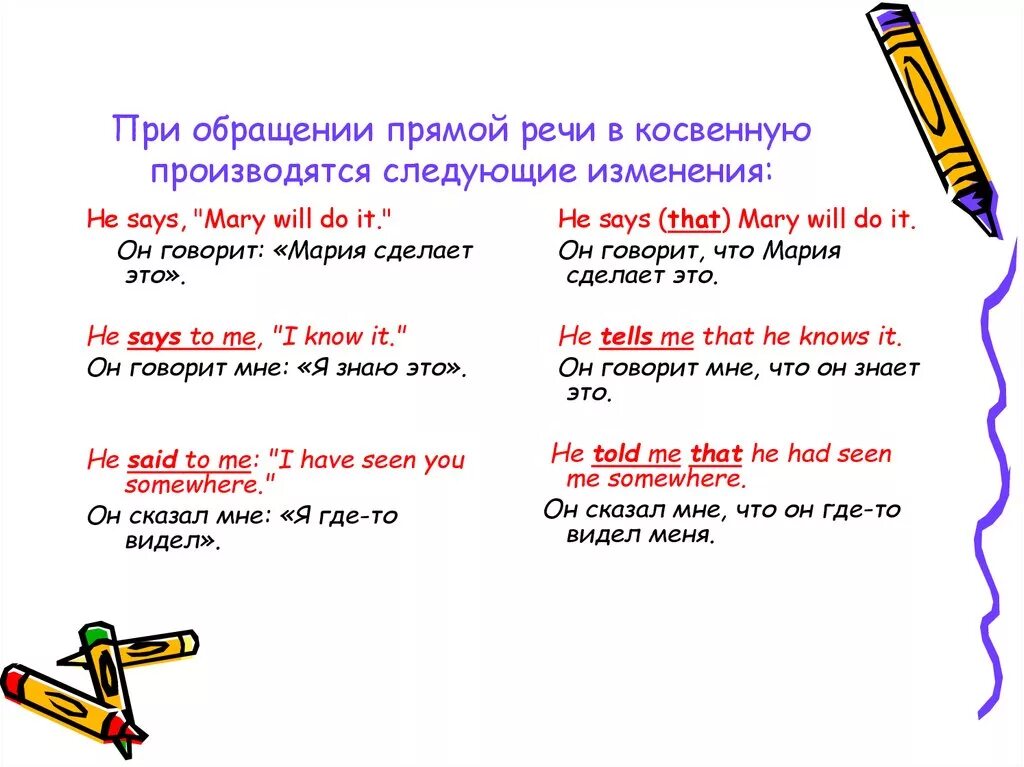 При обращении прямой речи в косвенную производятся следующие изменения:

He says, "Mary will do it."
Он говорит: «Мария сделает это».

He says to me, "I know it."
Он говорит мне: «Я знаю это».

He said to me: "I have seen you somewhere."
Он сказал мне: «Я где-то видел».

He says (that) Mary will do it.
Он говорит, что Мария сделает это.

He tells me that he knows it.
Он говорит мне, что он знает это.

He told me that he had seen me somewhere.
Он сказал мне, что он где-то видел меня.